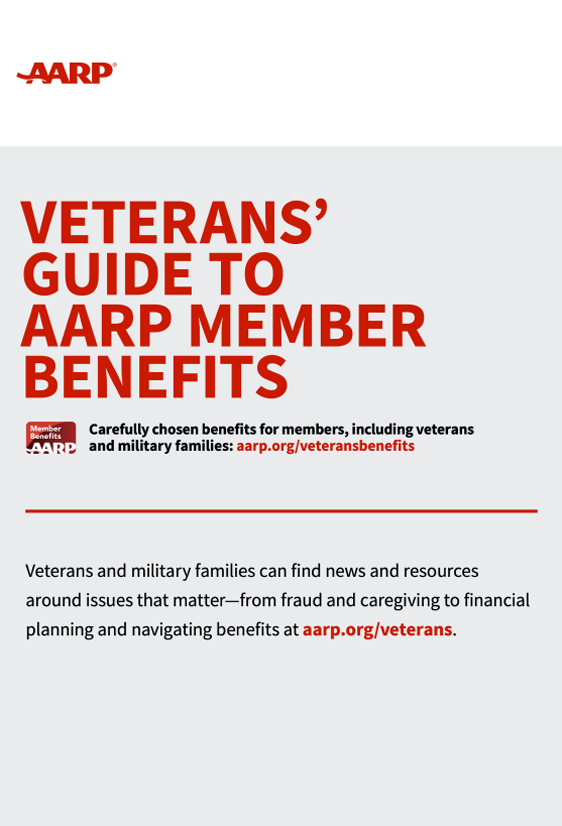 AARP®

VETERANS' GUIDE TO AARP MEMBER BENEFITS

Member Benefits AARP

Carefully chosen benefits for members, including veterans and military families: aarp.org/veteransbenefits

Veterans and military families can find news and resources around issues that matter—from fraud and caregiving to financial planning and navigating benefits at aarp.org/veterans.